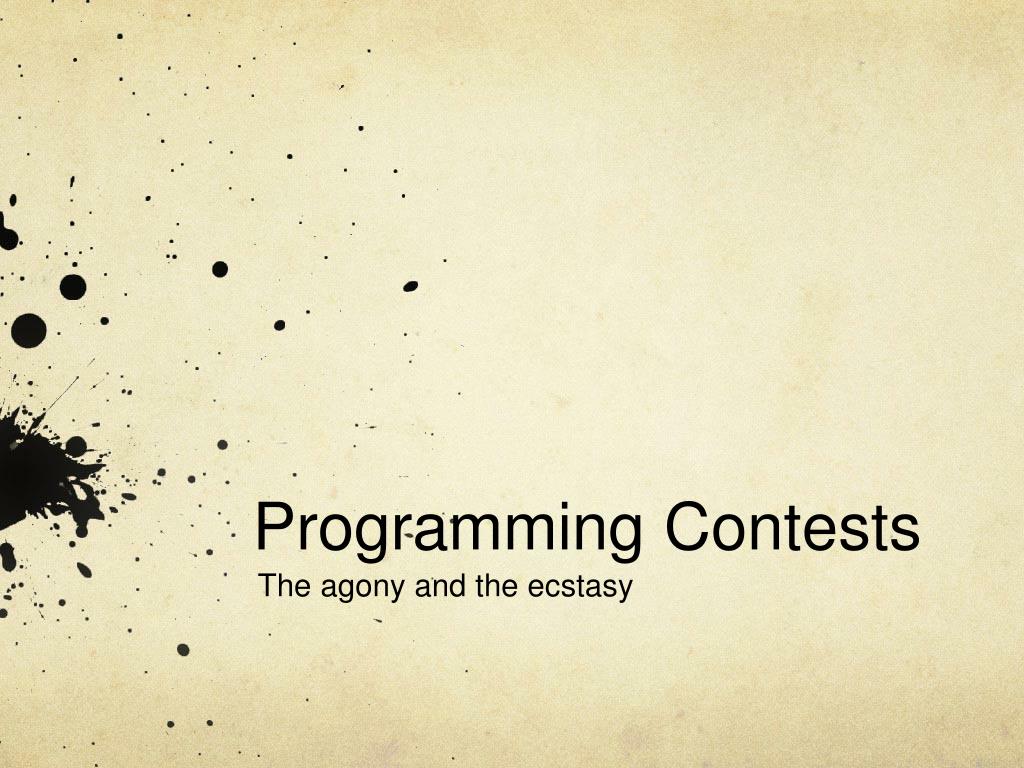 Programming Contests

The agony and the ecstasy